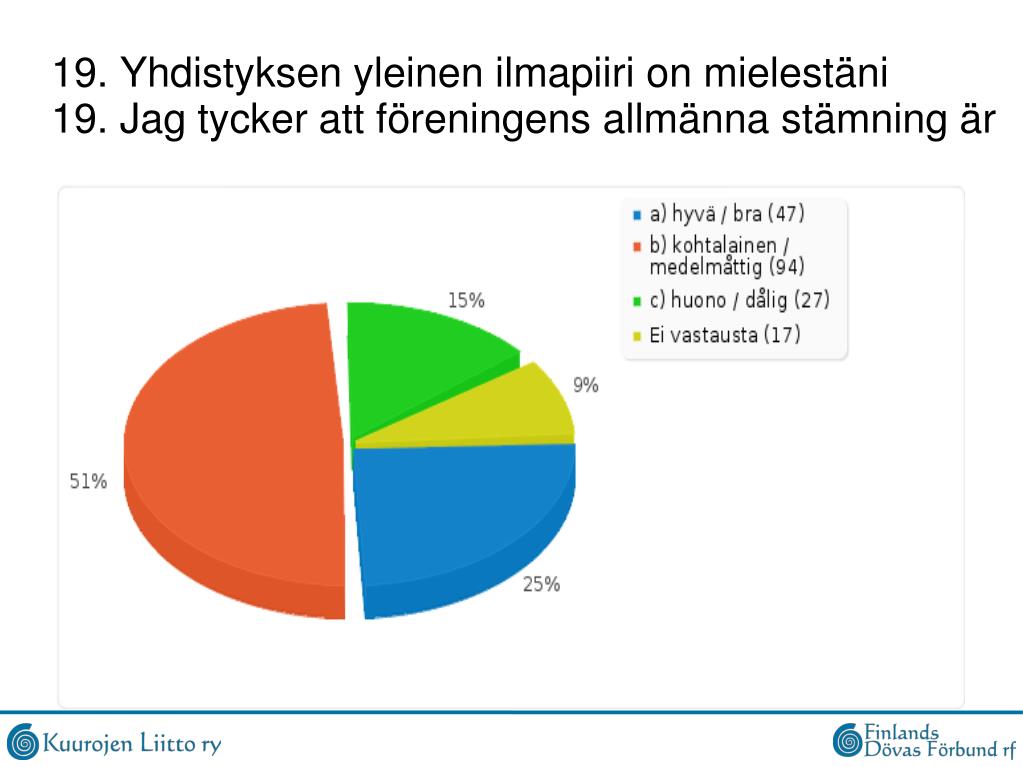 19. Yhdistyksen yleinen ilmapiiri on mielestäni
19. Jag tycker att föreningens allmänna stämning är

a) hyvä / bra (47)
b) kohtalainen / medelmåttig (94)
c) huono / dålig (27)
Ei vastausta (17)

15%
9%
51%
25%

Kuurojen Liitto ry
Finlands Dövas Förbund rf